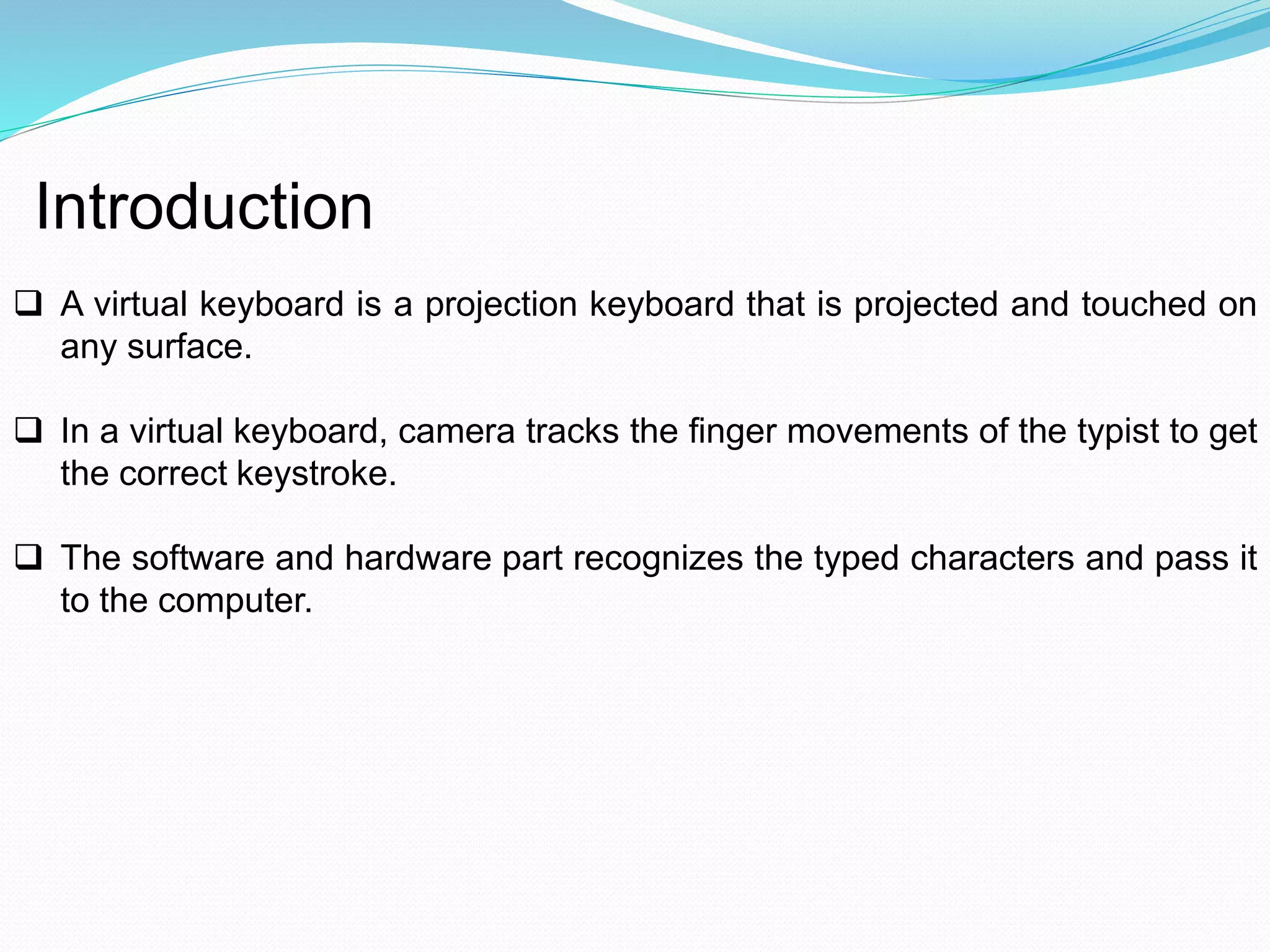 Introduction

❑ A virtual keyboard is a projection keyboard that is projected and touched on any surface.

❑ In a virtual keyboard, camera tracks the finger movements of the typist to get the correct keystroke.

❑ The software and hardware part recognizes the typed characters and pass it to the computer.